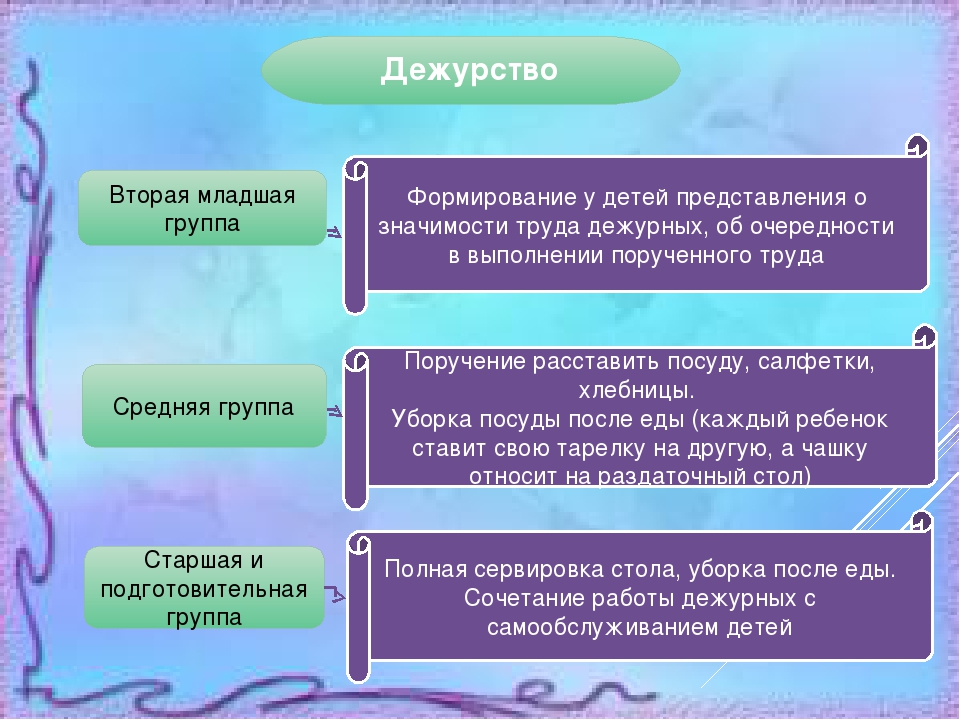 Дежурство

Вторая младшая группа

Формирование у детей представления о значимости труда дежурных, об очередности в выполнении порученного труда

Средняя группа

Поручение расставить посуду, салфетки, хлебницы.
Уборка посуды после еды (каждый ребенок ставит свою тарелку на другую, а чашку относит на раздаточный стол)

Старшая и подготовительная группа

Полная сервировка стола, уборка после еды.
Сочетание работы дежурных с самообслуживанием детей